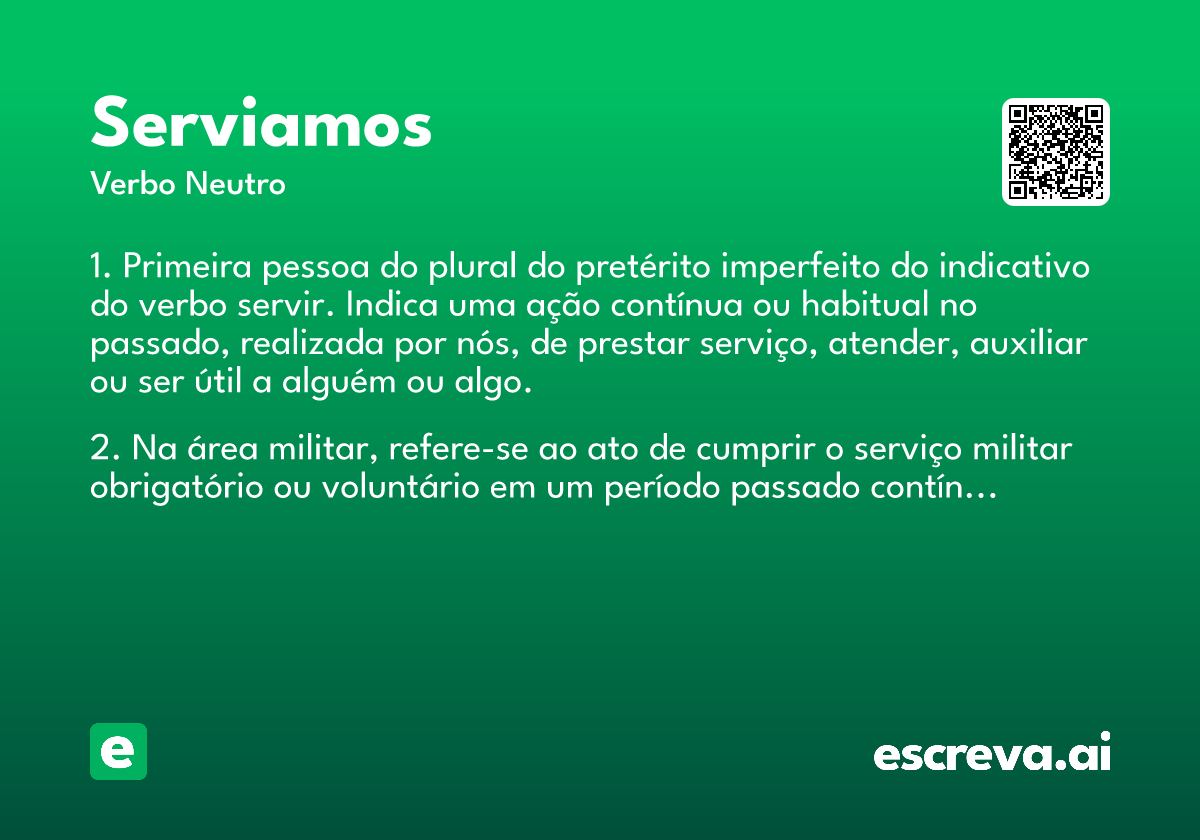 Serviamos
Verbo Neutro

1. Primeira pessoa do plural do pretérito imperfeito do indicativo do verbo servir. Indica uma ação contínua ou habitual no passado, realizada por nós, de prestar serviço, atender, auxiliar ou ser útil a alguém ou algo.

2. Na área militar, refere-se ao ato de cumprir o serviço militar obrigatório ou voluntário em um período passado contín…

e

escreva.ai